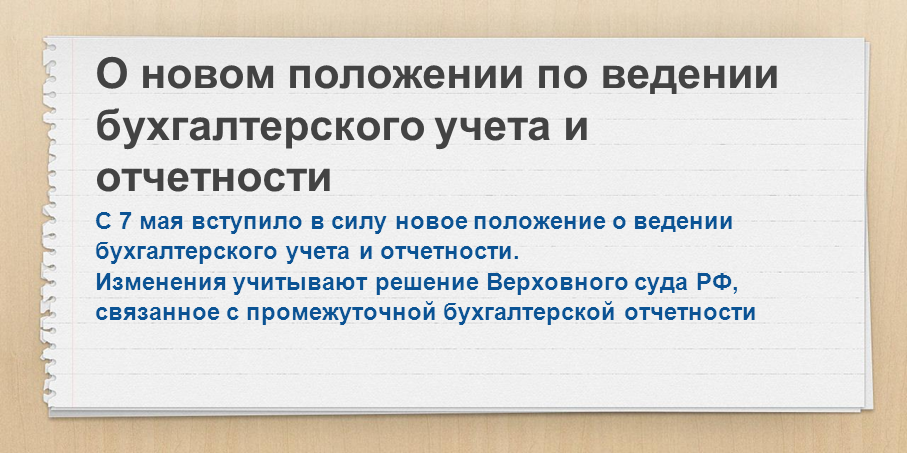 О новом положении по ведении бухгалтерского учета и отчетности

С 7 мая вступило в силу новое положение о ведении бухгалтерского учета и отчетности.
Изменения учитывают решение Верховного суда РФ, связанное с промежуточной бухгалтерской отчетности